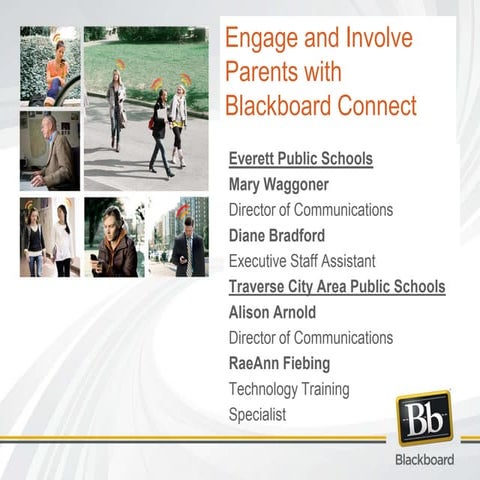 Engage and Involve Parents with Blackboard Connect

Everett Public Schools

Mary Waggoner

Director of Communications

Diane Bradford

Executive Staff Assistant

Traverse City Area Public Schools

Alison Arnold

Director of Communications

RaeAnn Fiebing

Technology Training Specialist

Bb

Blackboard